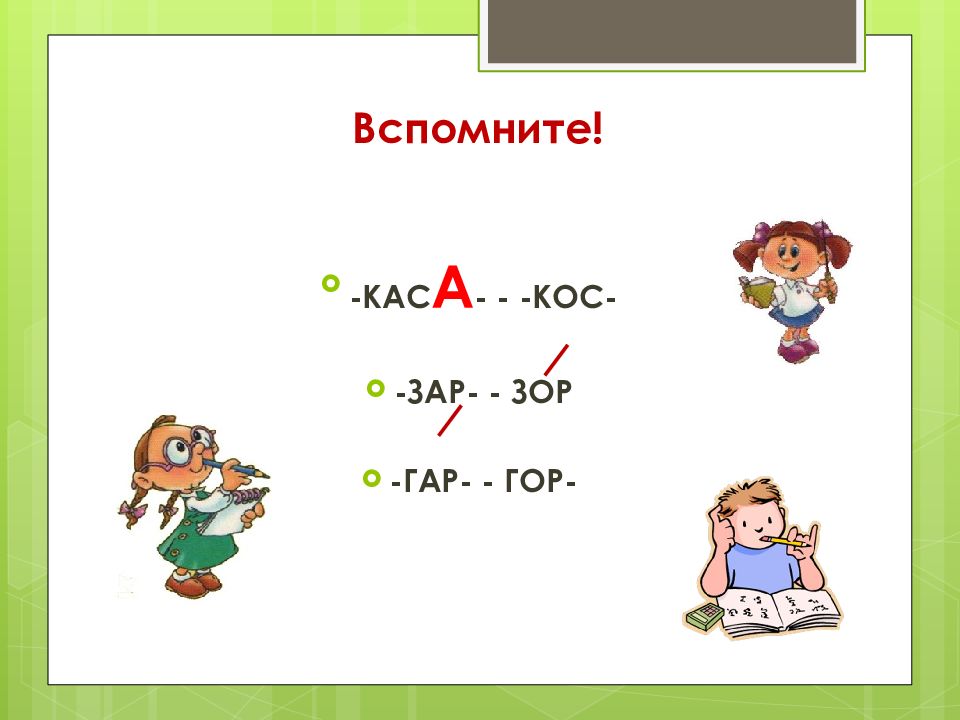 Вспомните!

-КАСА- - -КОС-

-ЗАР- - ЗОР

-ГАР- - ГОР-